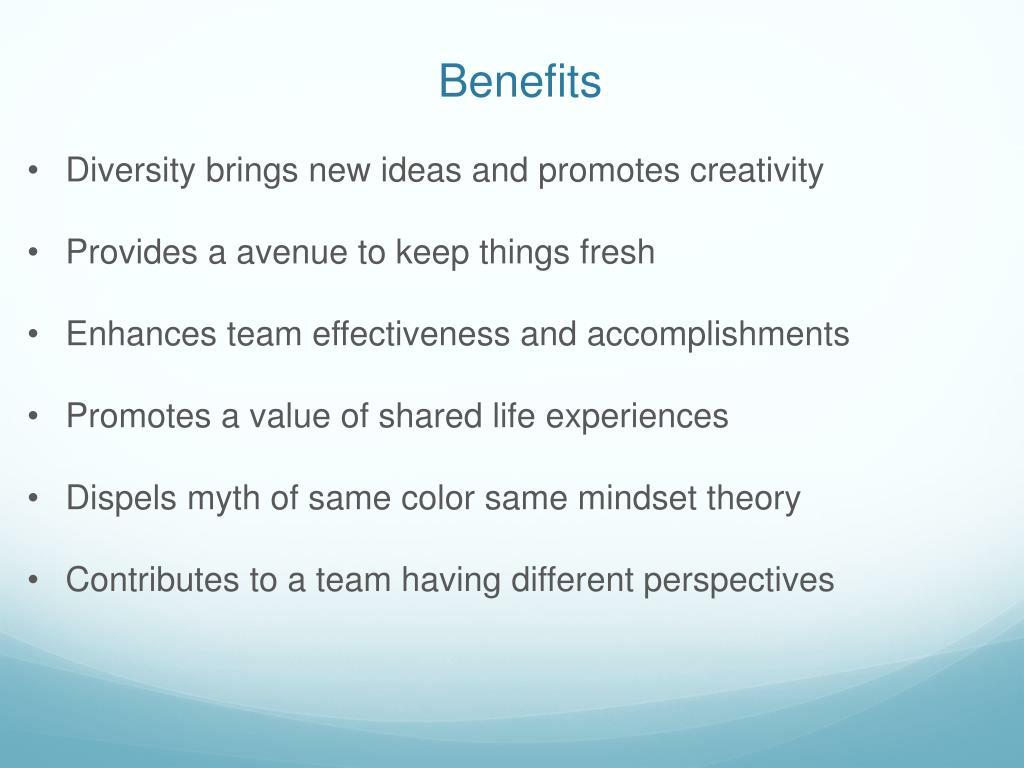 Benefits

• Diversity brings new ideas and promotes creativity

• Provides a avenue to keep things fresh

• Enhances team effectiveness and accomplishments

• Promotes a value of shared life experiences

• Dispels myth of same color same mindset theory

• Contributes to a team having different perspectives